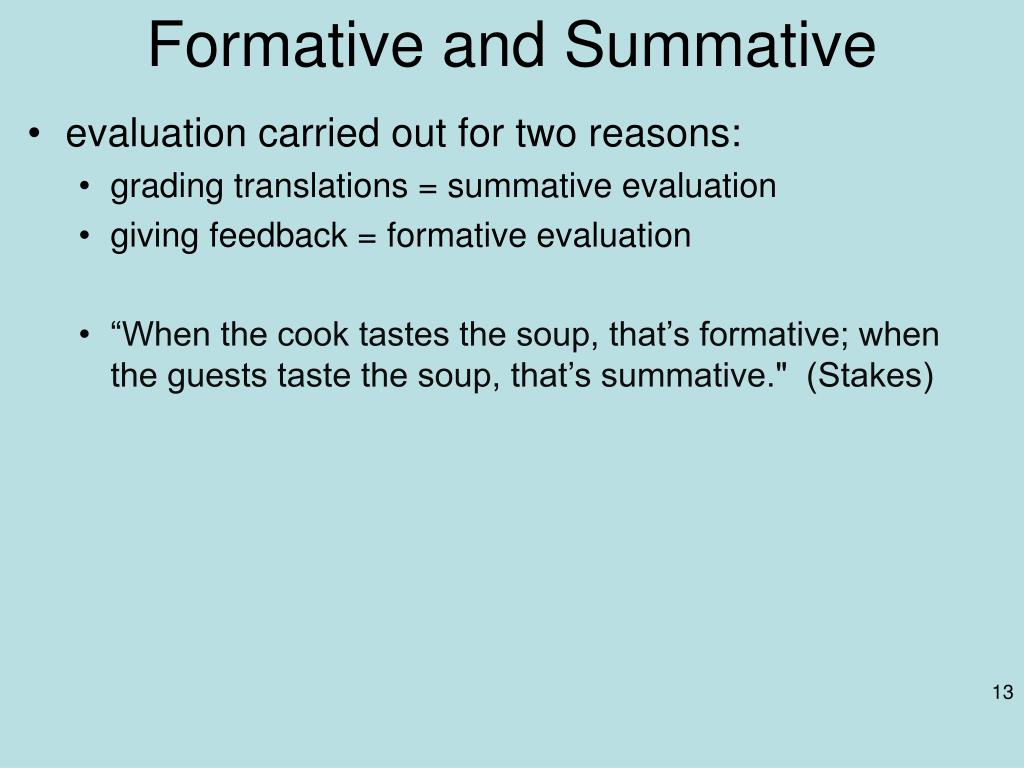 Formative and Summative

• evaluation carried out for two reasons:
  • grading translations = summative evaluation
  • giving feedback = formative evaluation

  • “When the cook tastes the soup, that’s formative; when the guests taste the soup, that’s summative."  (Stakes)

13